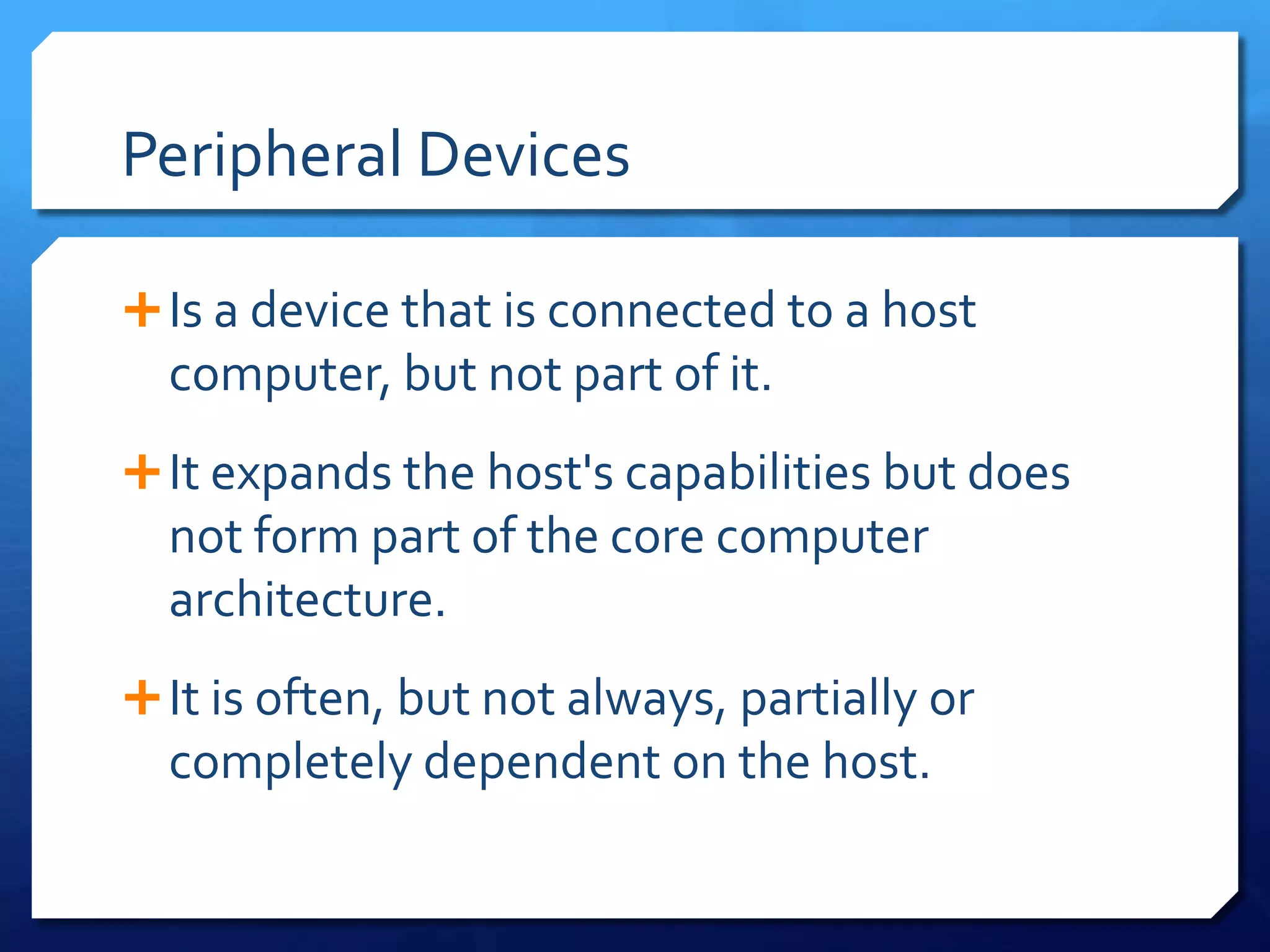 Peripheral Devices

+ Is a device that is connected to a host computer, but not part of it.

+ It expands the host's capabilities but does not form part of the core computer architecture.

+ It is often, but not always, partially or completely dependent on the host.